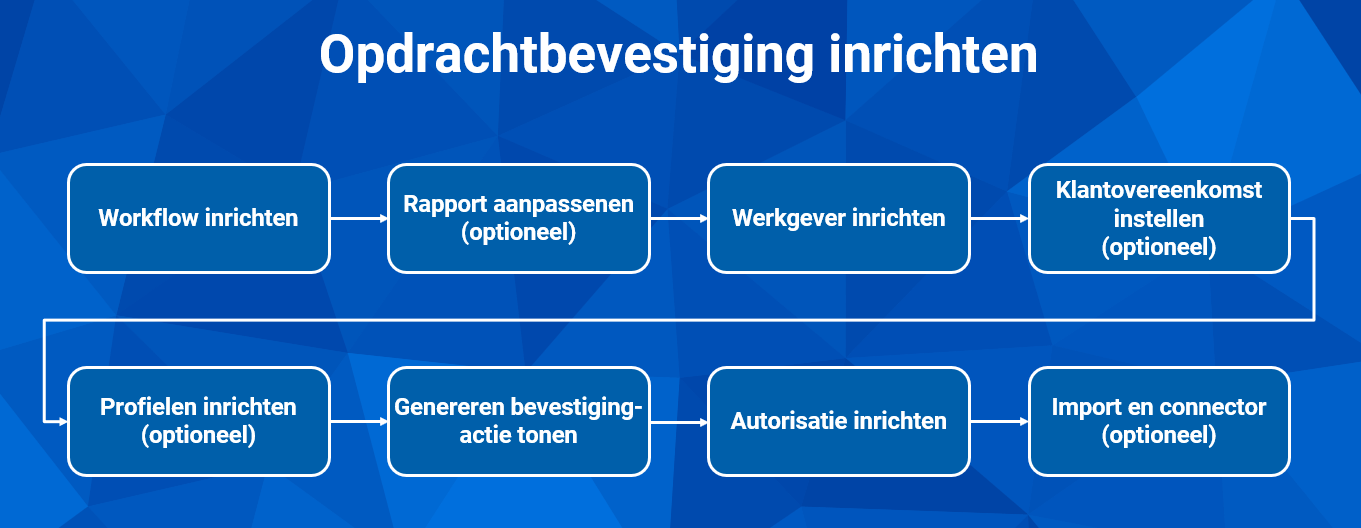 Opdrachtbevestiging inrichten

Workflow inrichten

Rapport aanpassenen (optioneel)

Werkgever inrichten

Klantovereenkomst instellen (optioneel)

Profielen inrichten (optioneel)

Genereren bevestiging-actie tonen

Autorisatie inrichten

Import en connector (optioneel)